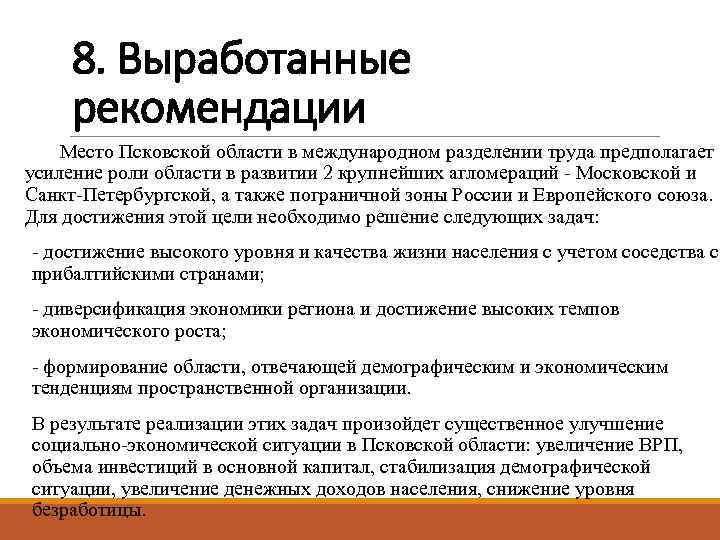 8. Выработанные рекомендации

Место Псковской области в международном разделении труда предполагает усиление роли области в развитии 2 крупнейших агломераций - Московской и Санкт-Петербургской, а также пограничной зоны России и Европейского союза. Для достижения этой цели необходимо решение следующих задач:

- достижение высокого уровня и качества жизни населения с учетом соседства с прибалтийскими странами;

- диверсификация экономики региона и достижение высоких темпов экономического роста;

- формирование области, отвечающей демографическим и экономическим тенденциям пространственной организации.

В результате реализации этих задач произойдет существенное улучшение социально-экономической ситуации в Псковской области: увеличение ВРП, объема инвестиций в основной капитал, стабилизация демографической ситуации, увеличение денежных доходов населения, снижение уровня безработицы.